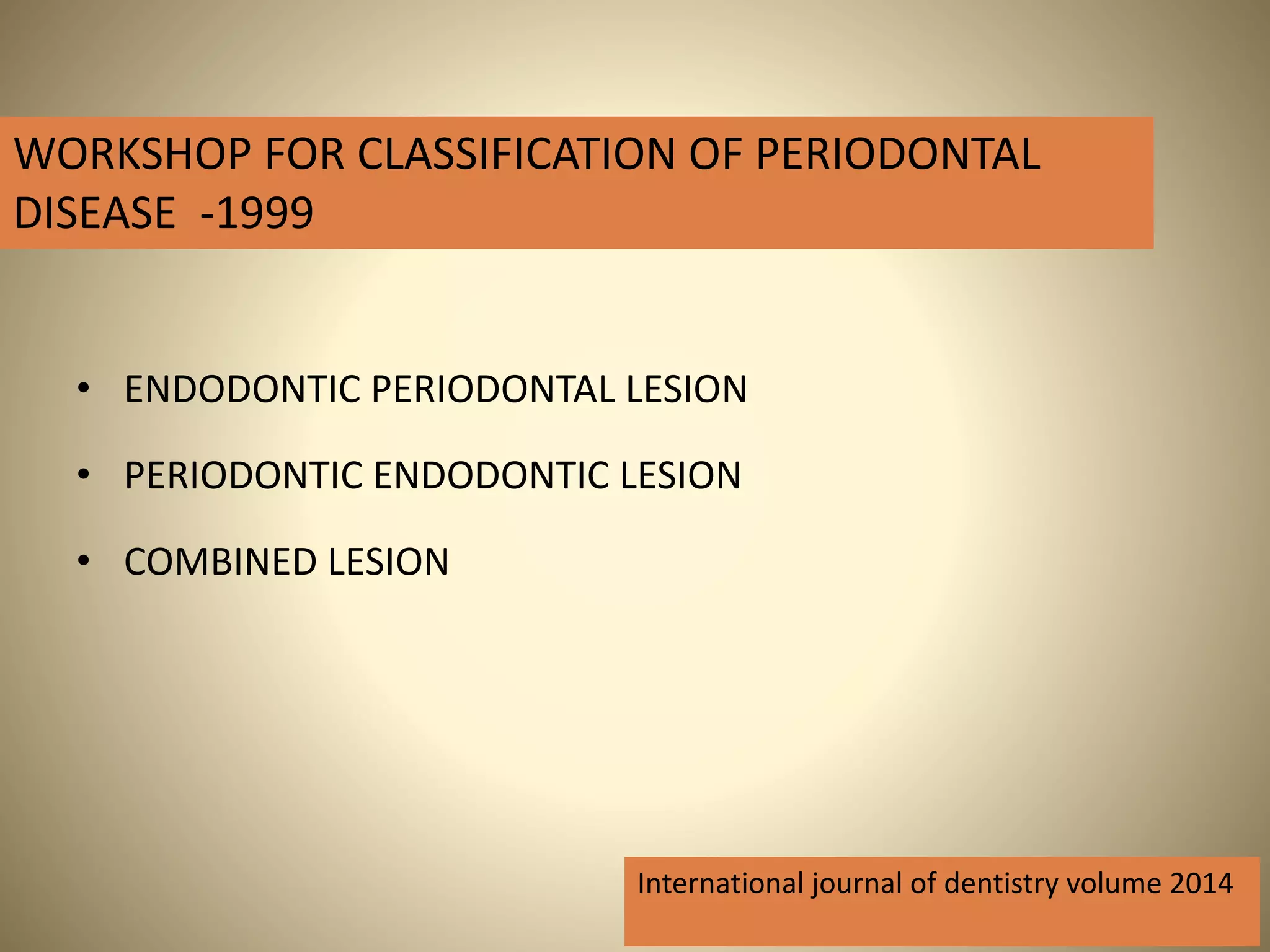 WORKSHOP FOR CLASSIFICATION OF PERIODONTAL DISEASE -1999

• ENDODONTIC PERIODONTAL LESION
• PERIODONTIC ENDODONTIC LESION
• COMBINED LESION

International journal of dentistry volume 2014